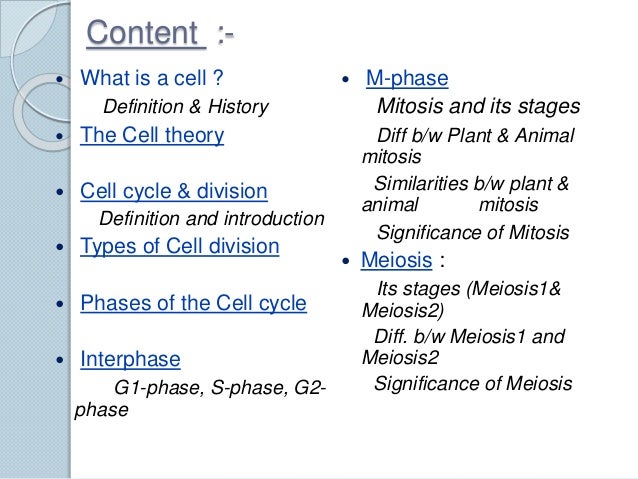 Content :-

• What is a cell ?
Definition & History
• The Cell theory

• Cell cycle & division
Definition and introduction
• Types of Cell division

• Phases of the Cell cycle

• Interphase
G1-phase, S-phase, G2-phase

• M-phase
Mitosis and its stages
Diff b/w Plant & Animal mitosis
Similarities b/w plant & animal mitosis
Significance of Mitosis
• Meiosis :
Its stages (Meiosis1& Meiosis2)
Diff. b/w Meiosis1 and Meiosis2
Significance of Meiosis